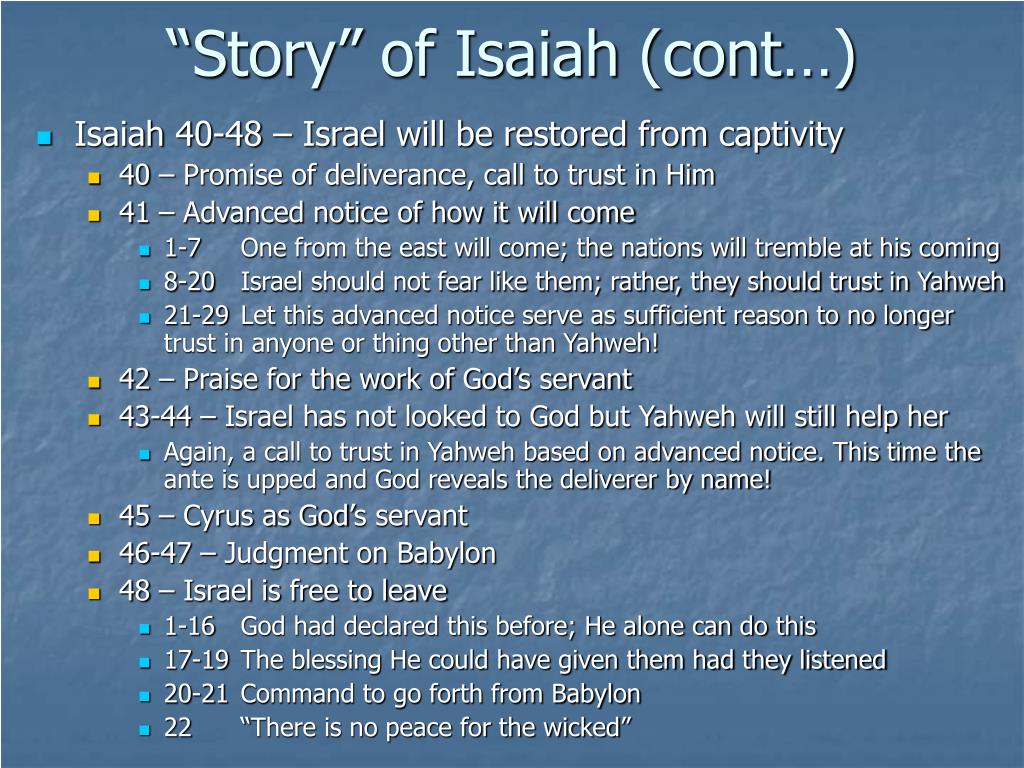 “Story” of Isaiah (cont…)

Isaiah 40-48 – Israel will be restored from captivity
40 – Promise of deliverance, call to trust in Him
41 – Advanced notice of how it will come
1-7 One from the east will come; the nations will tremble at his coming
8-20 Israel should not fear like them; rather, they should trust in Yahweh
21-29 Let this advanced notice serve as sufficient reason to no longer trust in anyone or thing other than Yahweh!
42 – Praise for the work of God’s servant
43-44 – Israel has not looked to God but Yahweh will still help her
Again, a call to trust in Yahweh based on advanced notice. This time the ante is upped and God reveals the deliverer by name!
45 – Cyrus as God’s servant
46-47 – Judgment on Babylon
48 – Israel is free to leave
1-16 God had declared this before; He alone can do this
17-19 The blessing He could have given them had they listened
20-21 Command to go forth from Babylon
22 “There is no peace for the wicked”